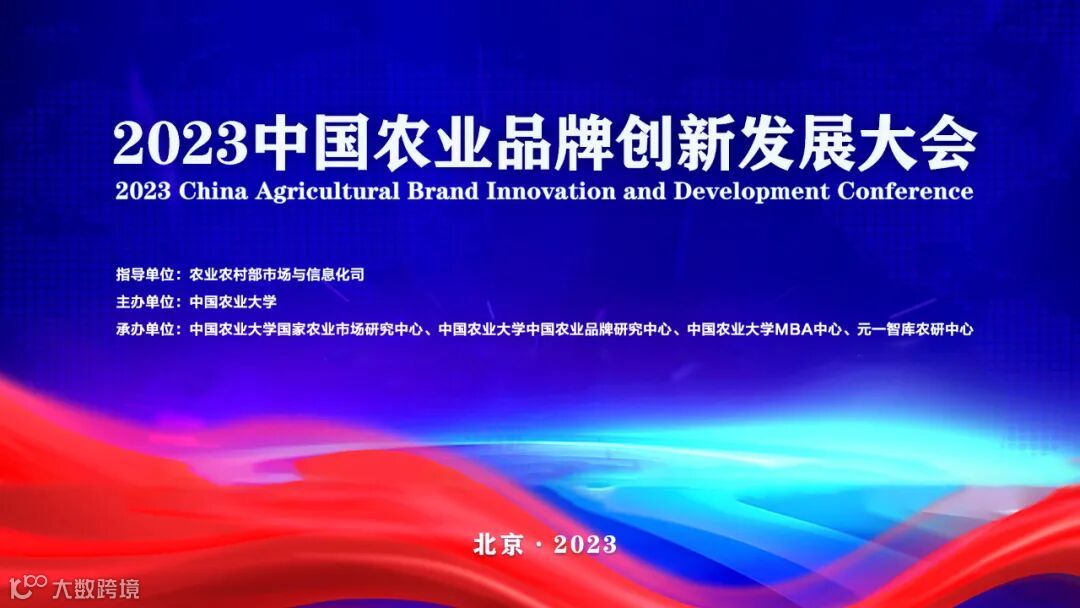 2023中国农业品牌创新发展大会
2023 China Agricultural Brand Innovation and Development Conference

指导单位：农业农村部市场与信息化司
主办单位：中国农业大学
承办单位：中国农业大学国家农业市场研究中心、中国农业大学中国农业品牌研究中心、中国农业大学MBA中心、元一智库农研中心

北京 · 2023

大数跨境